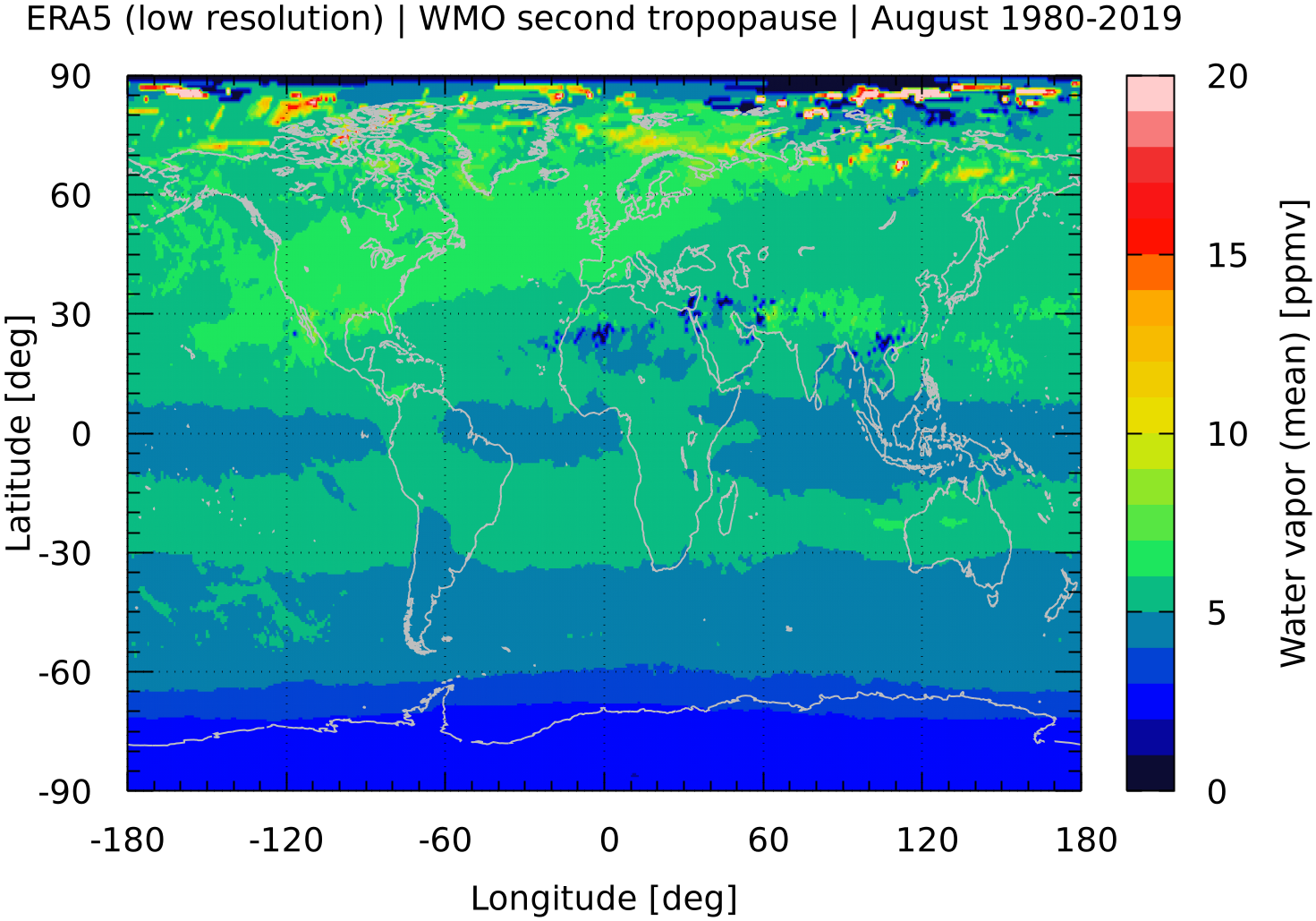 ERA5 (low resolution) | WMO second tropopause | August 1980-2019

90
60
30
0
-30
-60
-90

Latitude [deg]

-180
-120
-60
0
60
120
180

Longitude [deg]

20
15
10
5
0

Water vapor (mean) [ppmv]